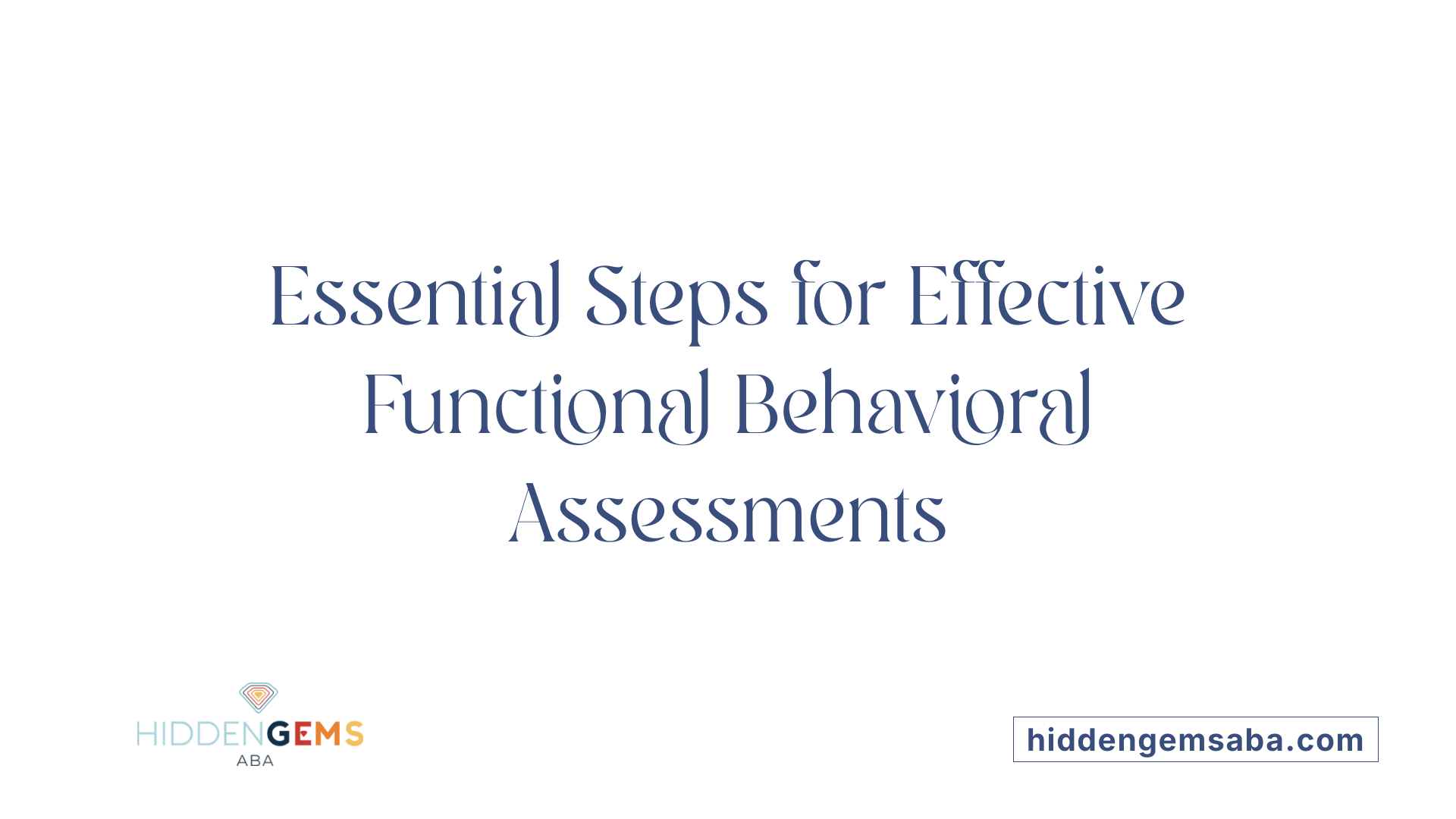 Essential Steps for Effective Functional Behavioral Assessments

HIDDENGEMS
ABA

hiddengemsaba.com